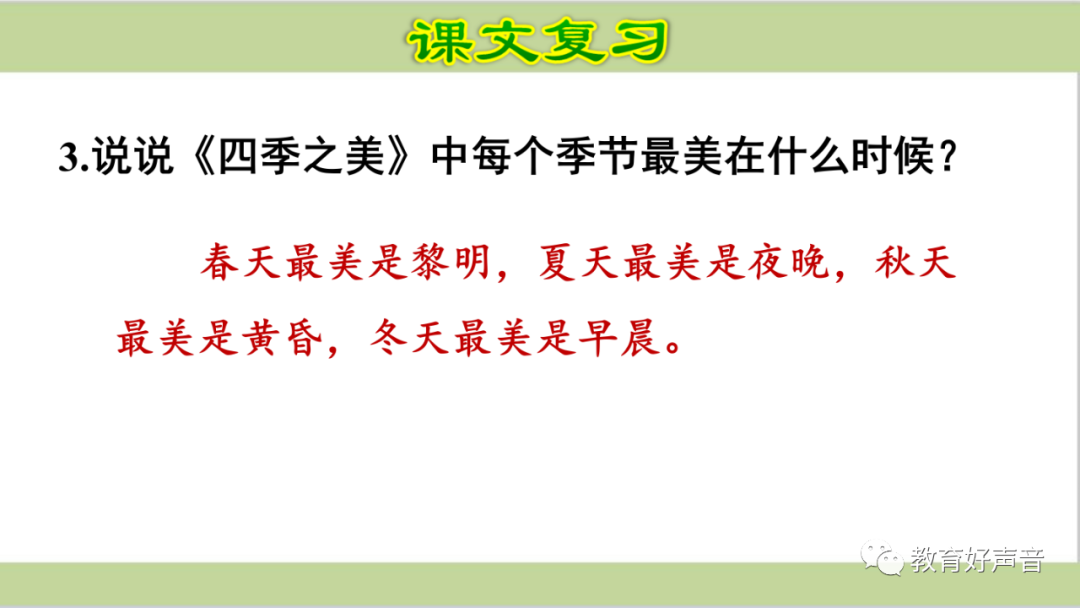 课文复习

3.说说《四季之美》中每个季节最美在什么时候？

春天最美是黎明，夏天最美是夜晚，秋天最美是黄昏，冬天最美是早晨。

教育好声音